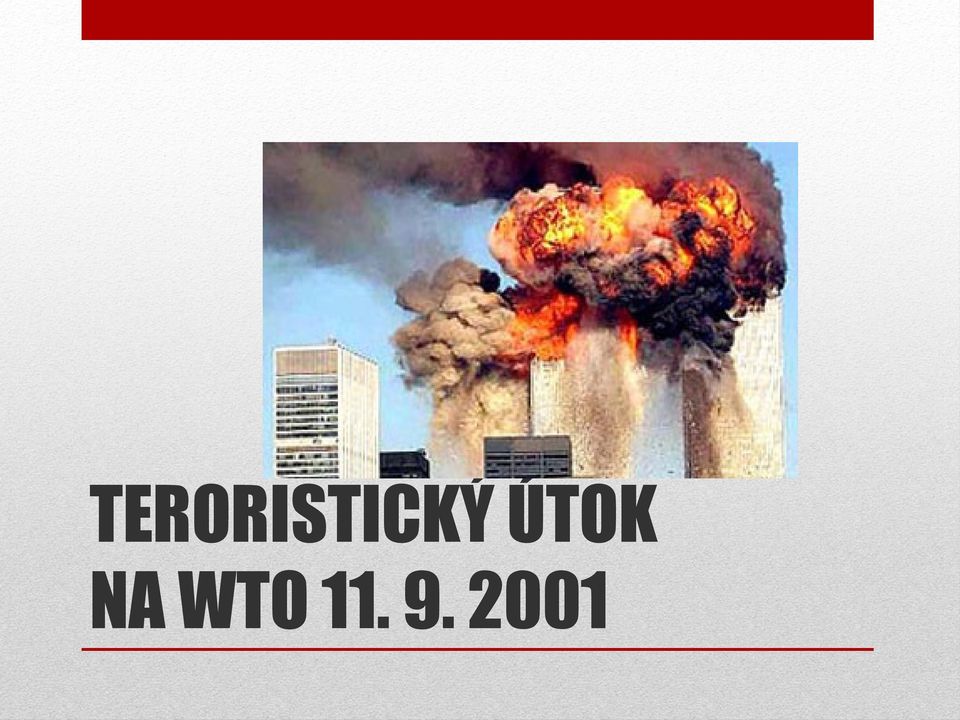 TERORISTICKÝ ÚTOK
NA WTO 11. 9. 2001